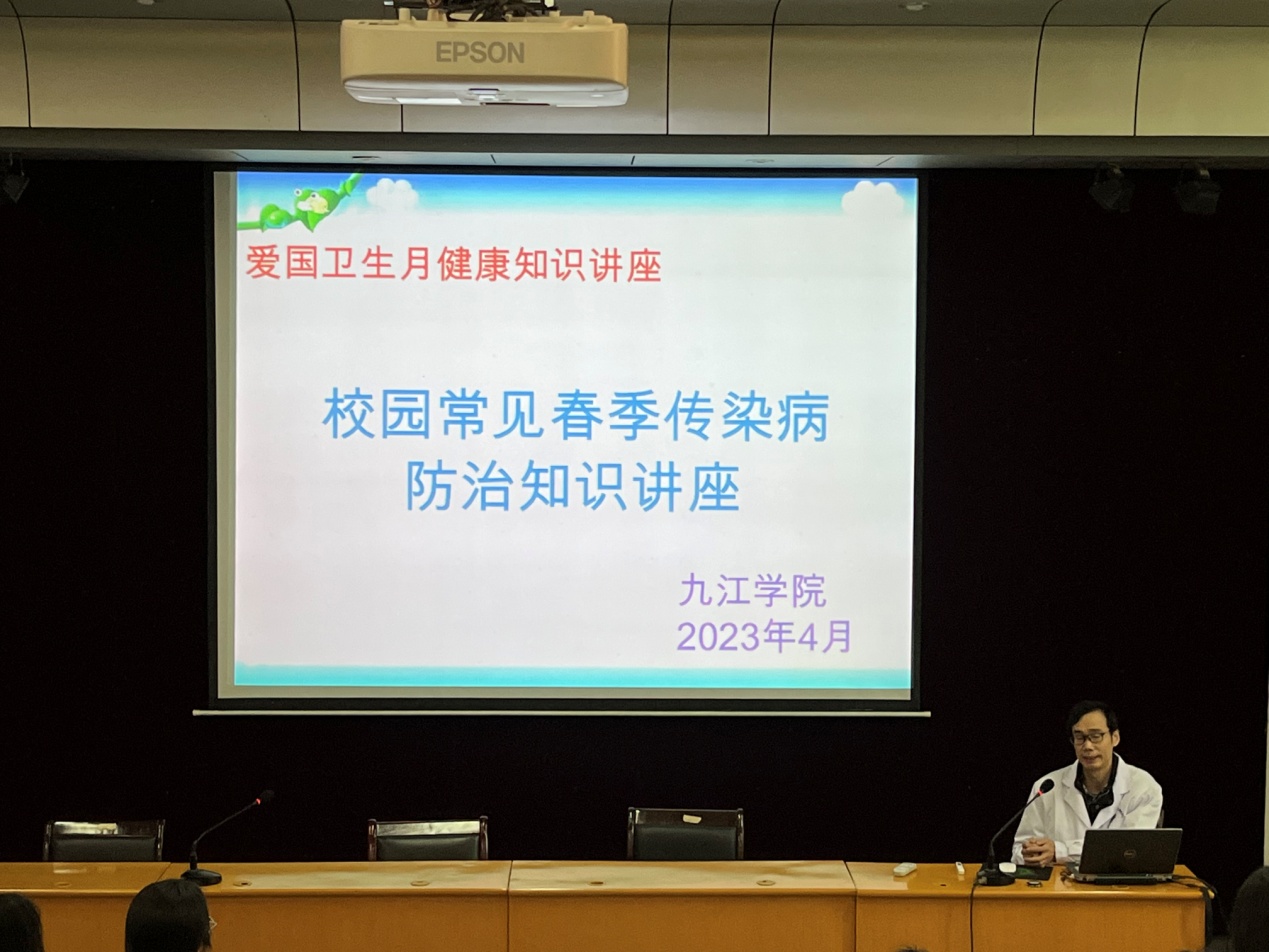 EPSON

爱国卫生月健康知识讲座

校园常见春季传染病
防治知识讲座

九江学院
2023年4月